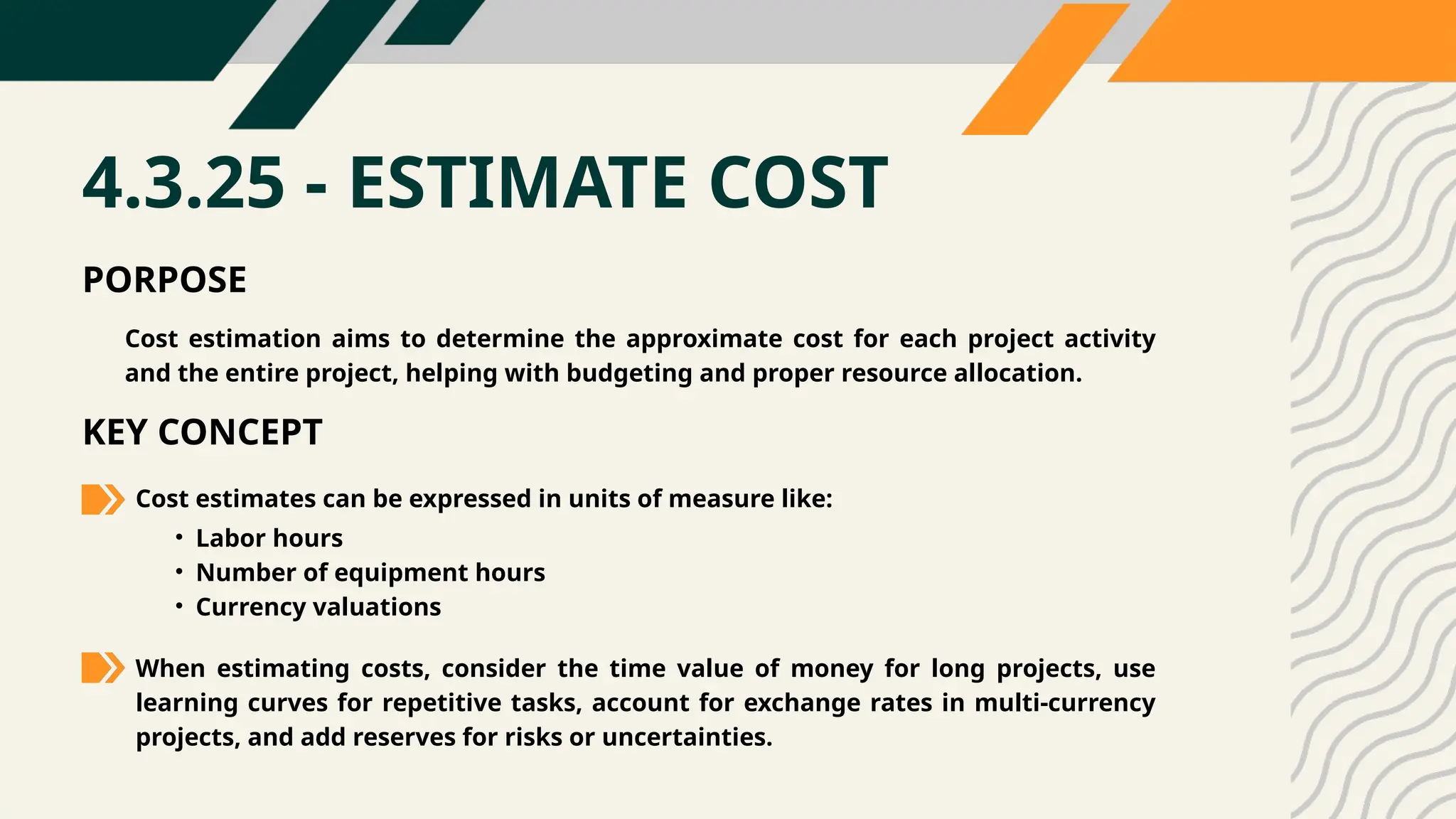 4.3.25 - ESTIMATE COST

PORPOSE

Cost estimation aims to determine the approximate cost for each project activity and the entire project, helping with budgeting and proper resource allocation.

KEY CONCEPT

Cost estimates can be expressed in units of measure like:

• Labor hours
• Number of equipment hours
• Currency valuations

When estimating costs, consider the time value of money for long projects, use learning curves for repetitive tasks, account for exchange rates in multi-currency projects, and add reserves for risks or uncertainties.